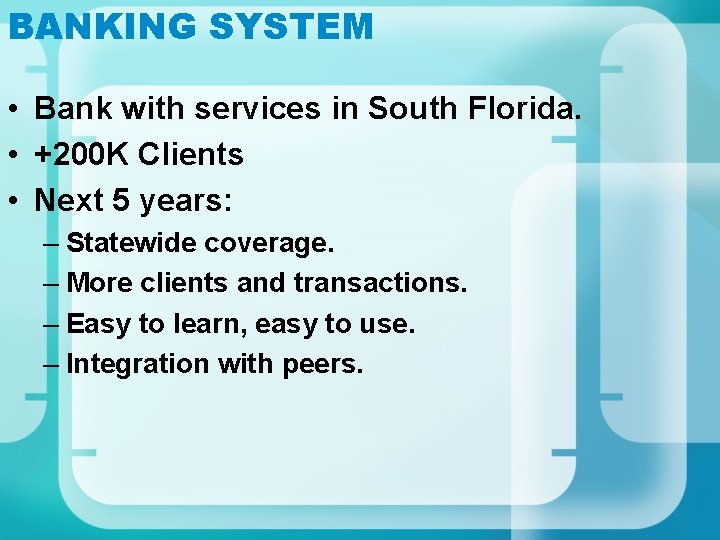 BANKING SYSTEM

• Bank with services in South Florida.
• +200K Clients
• Next 5 years:
– Statewide coverage.
– More clients and transactions.
– Easy to learn, easy to use.
– Integration with peers.